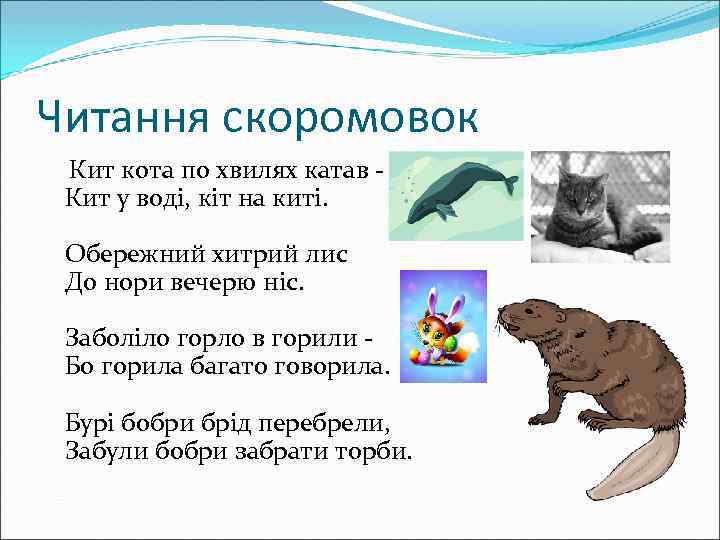 Читання скоромовок

Кит кота по хвилях катав -
Кит у воді, кіт на киті.

Обережний хитрий лис
До нори вечерю ніс.

Заболіло горло в горили -
Бо горила багато говорила.

Бурі бобри брід перебрели,
Забули бобри забрати торби.